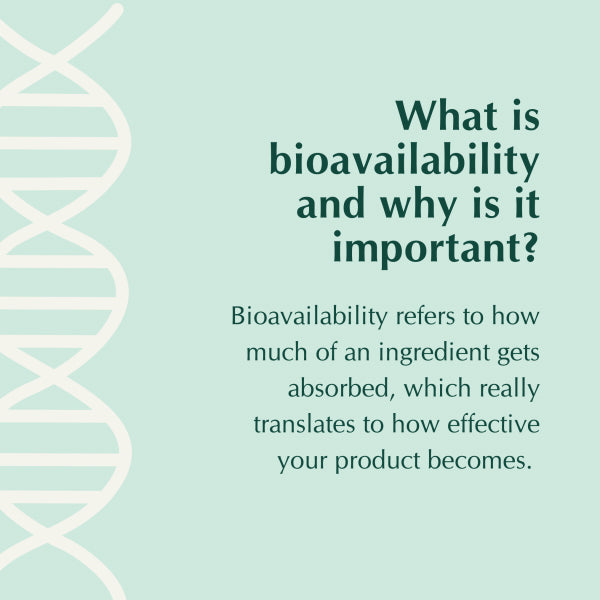 What is bioavailability and why is it important?

Bioavailability refers to how much of an ingredient gets absorbed, which really translates to how effective your product becomes.